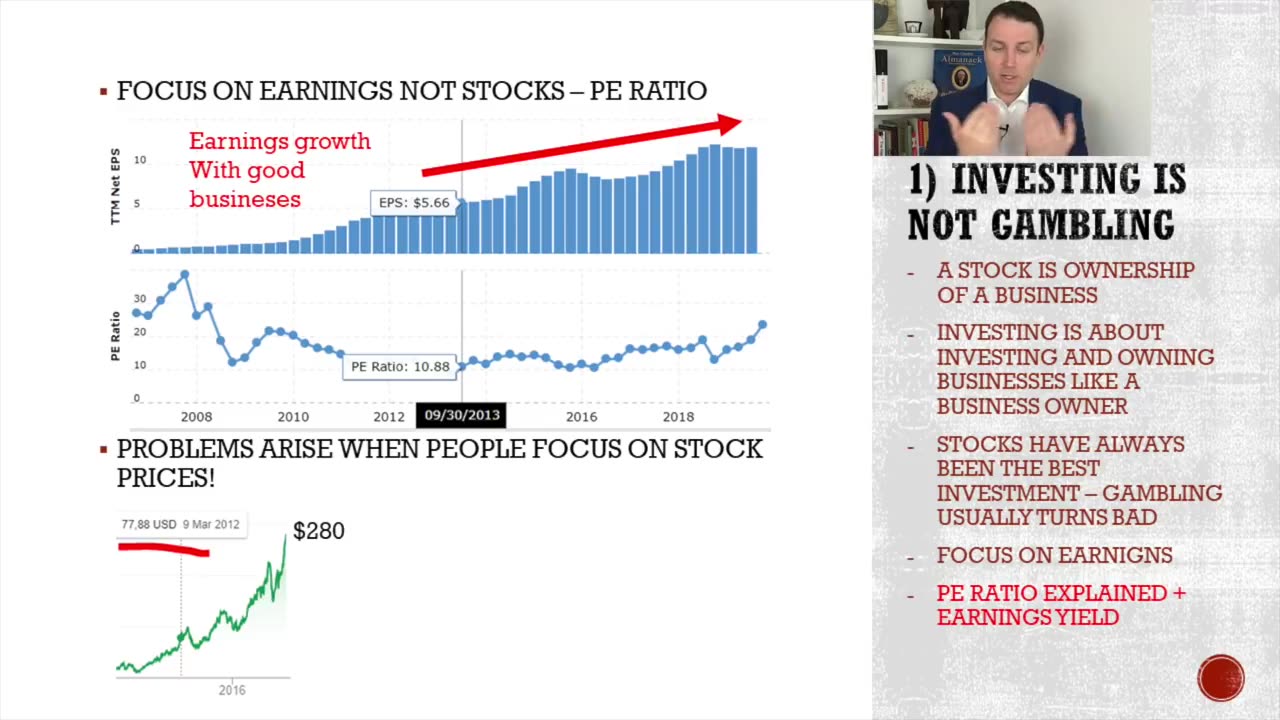 ▪ FOCUS ON EARNINGS NOT STOCKS – PE RATIO

Earnings growth
With good
busineses

TTM Net EPS
10
5
0
EPS: $5.66

PE Ratio
30
20
10
0
PE Ratio: 10.88

2008
2010
2012
09/30/2013
2016
2018

▪ PROBLEMS ARISE WHEN PEOPLE FOCUS ON STOCK PRICES!

77,88 USD 9 Mar 2012
$280
2016

1) INVESTING IS NOT GAMBLING

- A STOCK IS OWNERSHIP OF A BUSINESS
- INVESTING IS ABOUT INVESTING AND OWNING BUSINESSES LIKE A BUSINESS OWNER
- STOCKS HAVE ALWAYS BEEN THE BEST INVESTMENT – GAMBLING USUALLY TURNS BAD
- FOCUS ON EARNIGNS
- PE RATIO EXPLAINED + EARNINGS YIELD